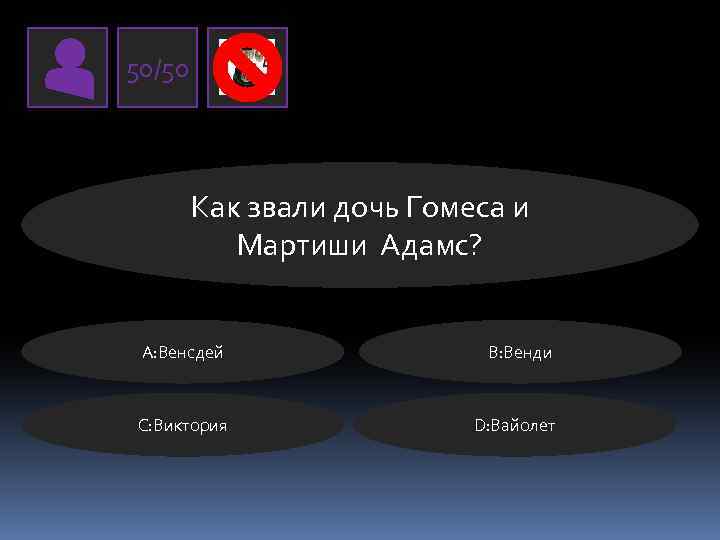 50/50

Как звали дочь Гомеса и Мартиши Адамс?

A:Венсдей

B:Венди

C:Виктория

D:Вайолет